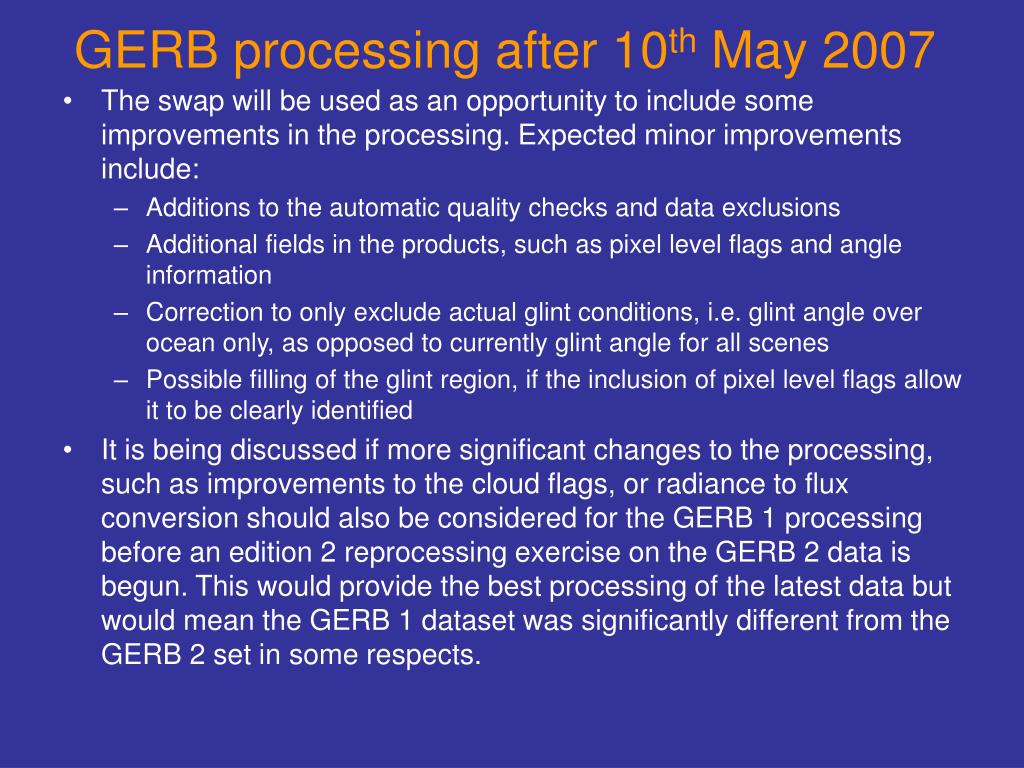 GERB processing after 10$^{th}$ May 2007

• The swap will be used as an opportunity to include some improvements in the processing. Expected minor improvements include:
– Additions to the automatic quality checks and data exclusions
– Additional fields in the products, such as pixel level flags and angle information
– Correction to only exclude actual glint conditions, i.e. glint angle over ocean only, as opposed to currently glint angle for all scenes
– Possible filling of the glint region, if the inclusion of pixel level flags allow it to be clearly identified

• It is being discussed if more significant changes to the processing, such as improvements to the cloud flags, or radiance to flux conversion should also be considered for the GERB 1 processing before an edition 2 reprocessing exercise on the GERB 2 data is begun. This would provide the best processing of the latest data but would mean the GERB 1 dataset was significantly different from the GERB 2 set in some respects.